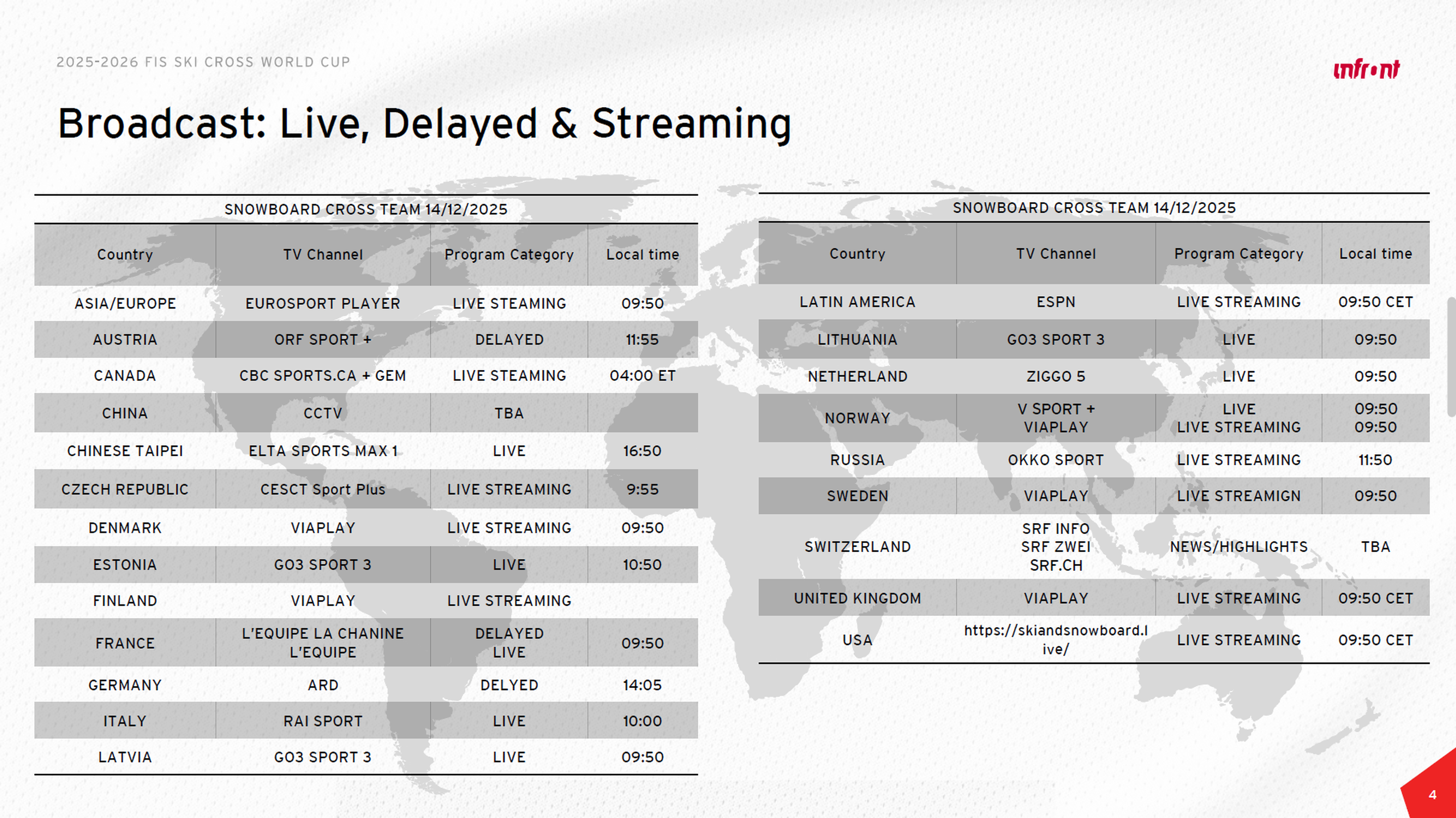 2025-2026 FIS SKI CROSS WORLD CUP

infront

Broadcast: Live, Delayed & Streaming

SNOWBOARD CROSS TEAM 14/12/2025

| Country | TV Channel | Program Category | Local time |
|---|---|---|---|
| ASIA/EUROPE | EUROSPORT PLAYER | LIVE STEAMING | 09:50 |
| AUSTRIA | ORF SPORT + | DELAYED | 11:55 |
| CANADA | CBC SPORTS.CA + GEM | LIVE STEAMING | 04:00 ET |
| CHINA | CCTV | TBA | |
| CHINESE TAIPEI | ELTA SPORTS MAX 1 | LIVE | 16:50 |
| CZECH REPUBLIC | CESCT Sport Plus | LIVE STREAMING | 9:55 |
| DENMARK | VIAPLAY | LIVE STREAMING | 09:50 |
| ESTONIA | GO3 SPORT 3 | LIVE | 10:50 |
| FINLAND | VIAPLAY | LIVE STREAMING | |
| FRANCE | L'EQUIPE LA CHANINE L'EQUIPE | DELAYED LIVE | 09:50 |
| GERMANY | ARD | DELYED | 14:05 |
| ITALY | RAI SPORT | LIVE | 10:00 |
| LATVIA | GO3 SPORT 3 | LIVE | 09:50 |

SNOWBOARD CROSS TEAM 14/12/2025

| Country | TV Channel | Program Category | Local time |
|---|---|---|---|
| LATIN AMERICA | ESPN | LIVE STREAMING | 09:50 CET |
| LITHUANIA | GO3 SPORT 3 | LIVE | 09:50 |
| NETHERLAND | ZIGGO 5 | LIVE | 09:50 |
| NORWAY | V SPORT + VIAPLAY | LIVE LIVE STREAMING | 09:50 09:50 |
| RUSSIA | OKKO SPORT | LIVE STREAMING | 11:50 |
| SWEDEN | VIAPLAY | LIVE STREAMIGN | 09:50 |
| SWITZERLAND | SRF INFO SRF ZWEI SRF.CH | NEWS/HIGHLIGHTS | TBA |
| UNITED KINGDOM | VIAPLAY | LIVE STREAMING | 09:50 CET |
| USA | https://skiandsnowboard.live/ | LIVE STREAMING | 09:50 CET |

4